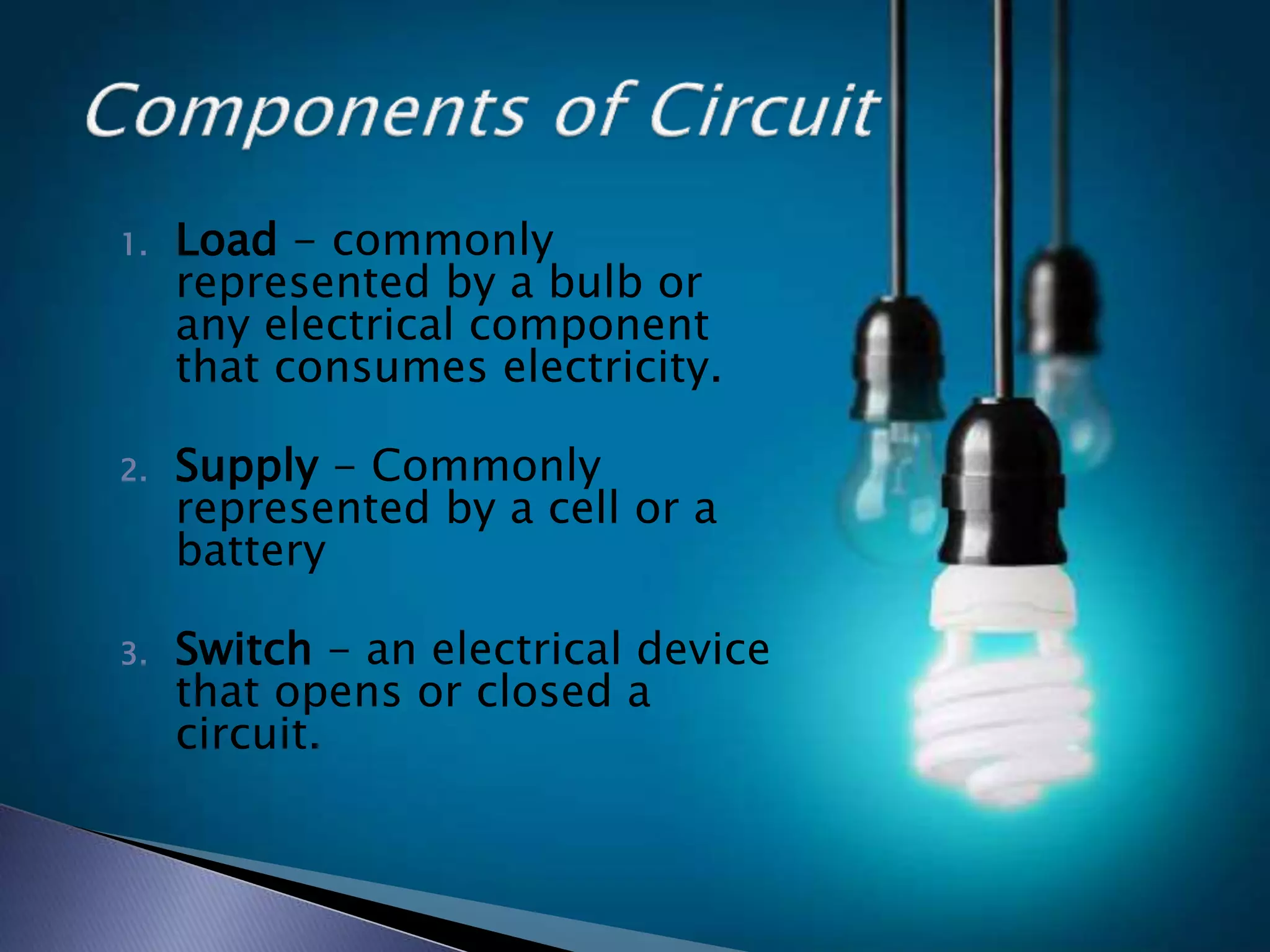 Components of Circuit

1. Load – commonly represented by a bulb or any electrical component that consumes electricity.

2. Supply – Commonly represented by a cell or a battery

3. Switch – an electrical device that opens or closed a circuit.